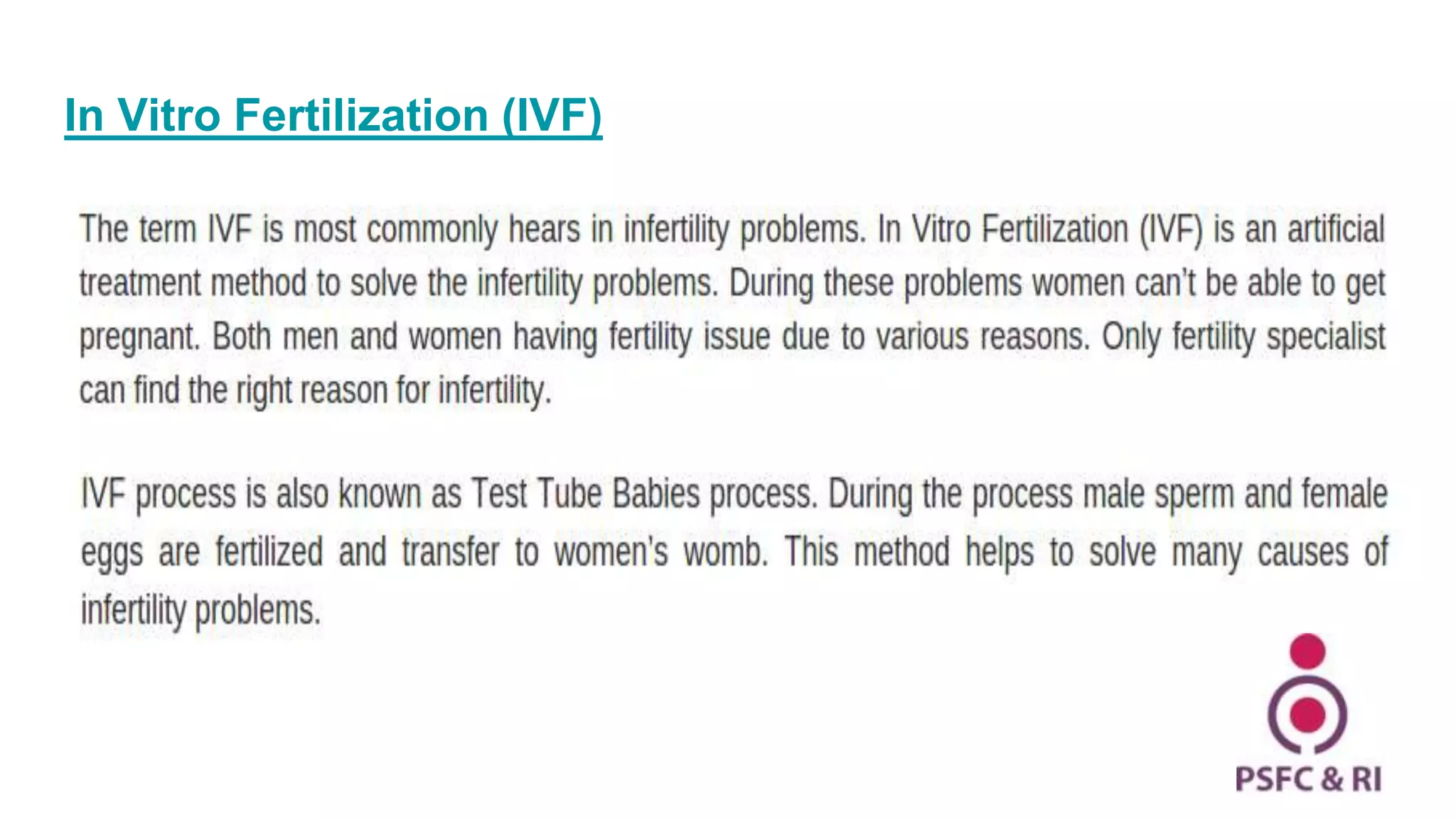 In Vitro Fertilization (IVF)

The term IVF is most commonly hears in infertility problems. In Vitro Fertilization (IVF) is an artificial treatment method to solve the infertility problems. During these problems women can't be able to get pregnant. Both men and women having fertility issue due to various reasons. Only fertility specialist can find the right reason for infertility.

IVF process is also known as Test Tube Babies process. During the process male sperm and female eggs are fertilized and transfer to women's womb. This method helps to solve many causes of infertility problems.

PSFC & RI